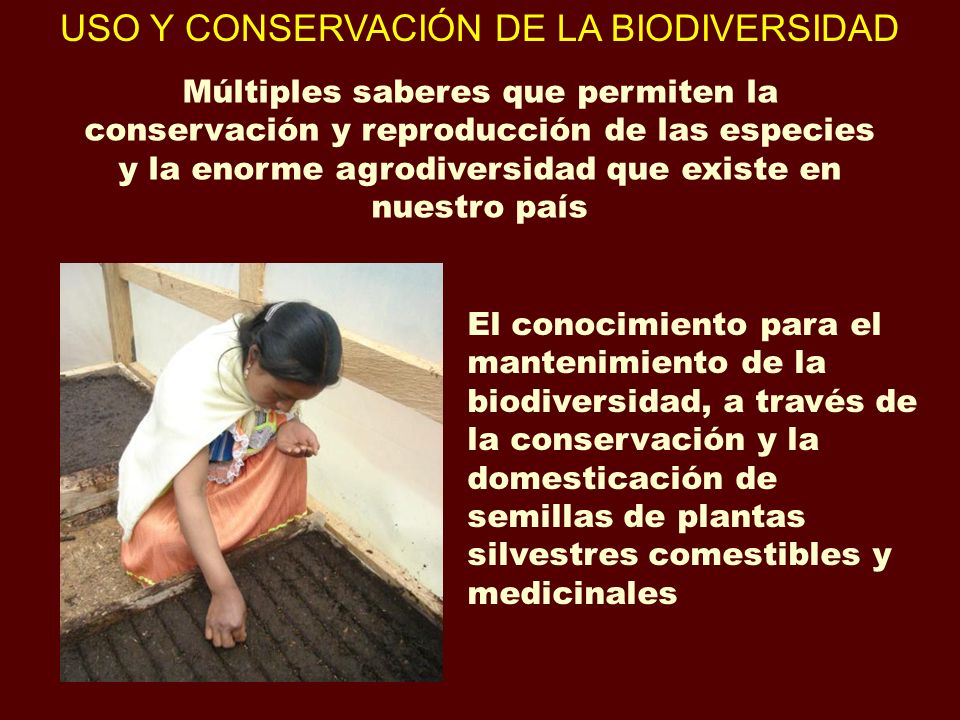 USO Y CONSERVACIÓN DE LA BIODIVERSIDAD

Múltiples saberes que permiten la conservación y reproducción de las especies y la enorme agrodiversidad que existe en nuestro país

El conocimiento para el mantenimiento de la biodiversidad, a través de la conservación y la domesticación de semillas de plantas silvestres comestibles y medicinales